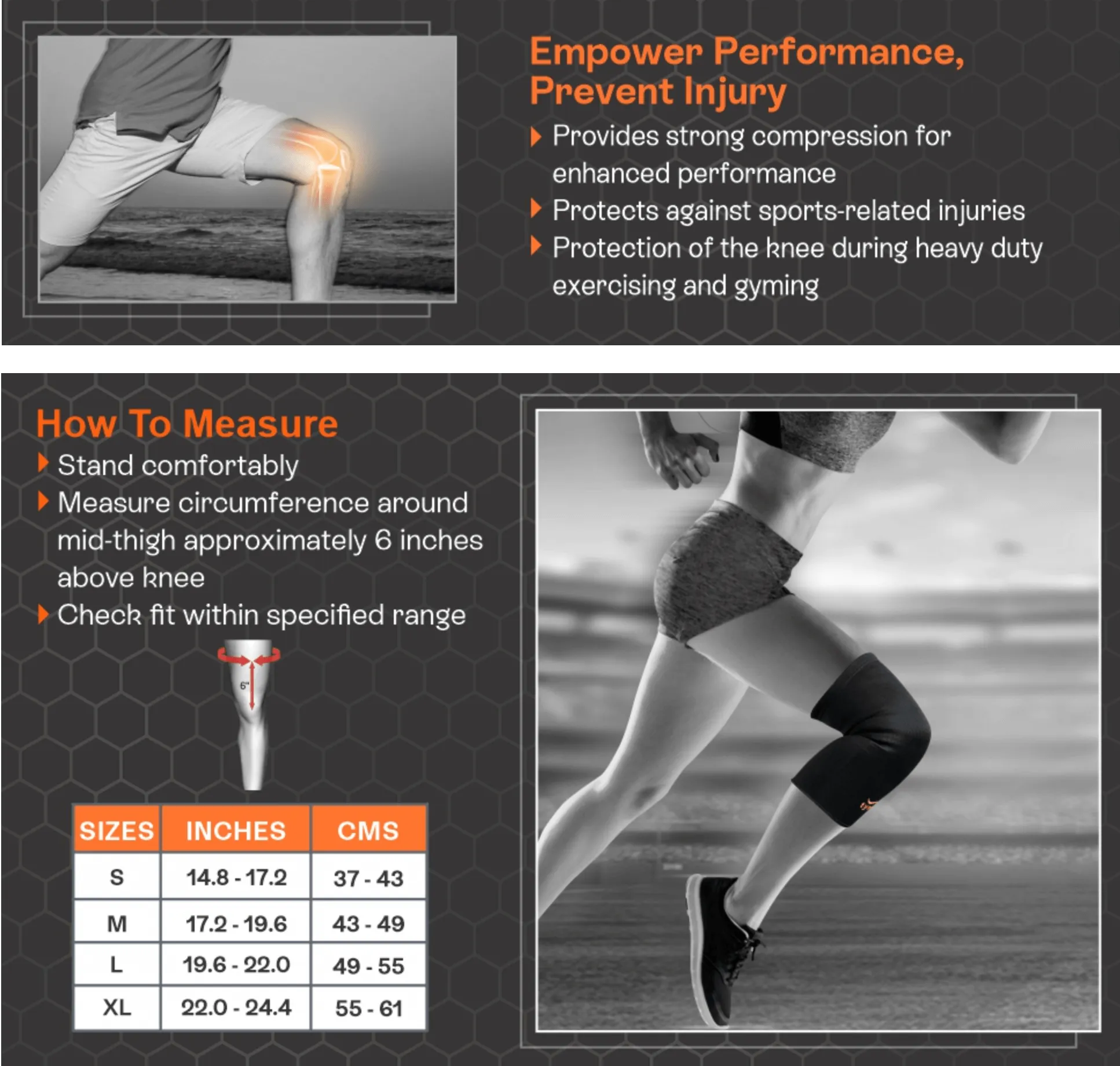 Empower Performance, Prevent Injury

Provides strong compression for enhanced performance

Protects against sports-related injuries

Protection of the knee during heavy duty exercising and gyming

How To Measure

Stand comfortably

Measure circumference around mid-thigh approximately 6 inches above knee

Check fit within specified range

6"

| SIZES | INCHES | CMS |
|---|---|---|
| S | 14.8 - 17.2 | 37 - 43 |
| M | 17.2 - 19.6 | 43 - 49 |
| L | 19.6 - 22.0 | 49 - 55 |
| XL | 22.0 - 24.4 | 55 - 61 |